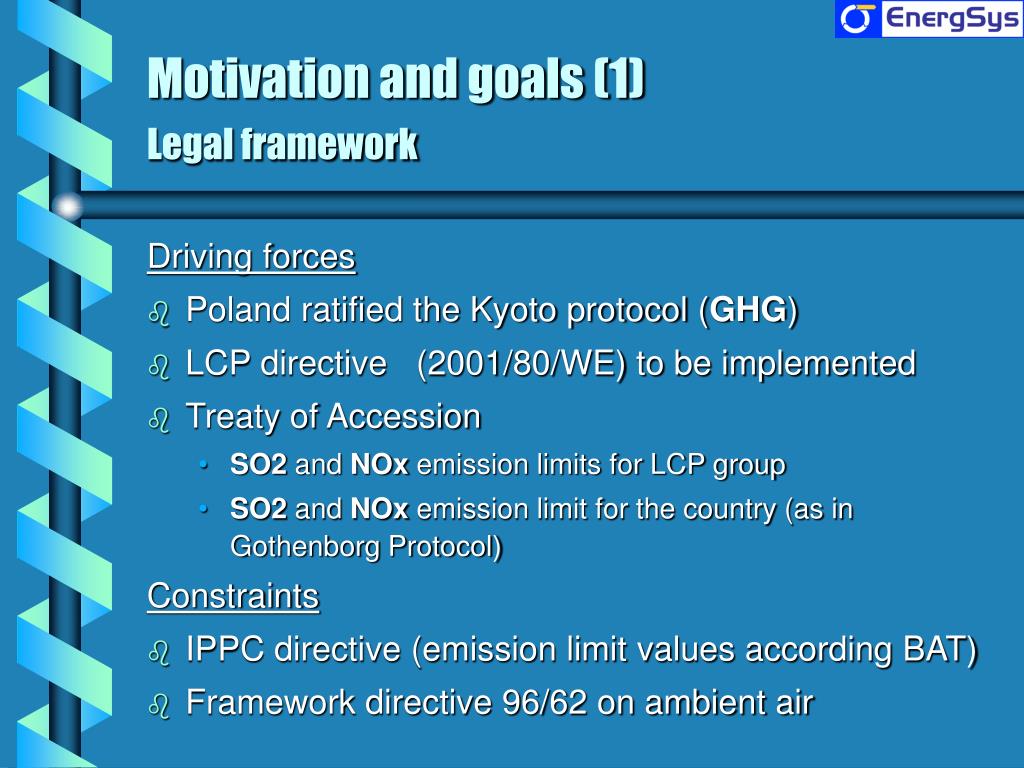 EnergSys

Motivation and goals (1)
Legal framework

Driving forces
Poland ratified the Kyoto protocol (GHG)
LCP directive (2001/80/WE) to be implemented
Treaty of Accession
• SO2 and NOx emission limits for LCP group
• SO2 and NOx emission limit for the country (as in Gothenborg Protocol)

Constraints
IPPC directive (emission limit values according BAT)
Framework directive 96/62 on ambient air